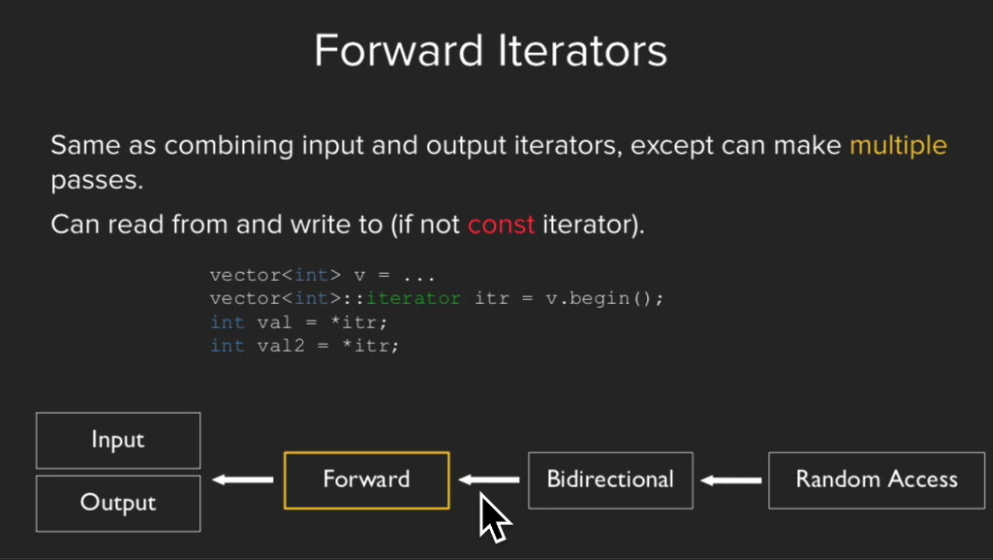 Forward Iterators

Same as combining input and output iterators, except can make multiple passes.

Can read from and write to (if not const iterator).

vector<int> v = ...
vector<int>::iterator itr = v.begin();
int val = *itr;
int val2 = *itr;

Input

Output

Forward

Bidirectional

Random Access